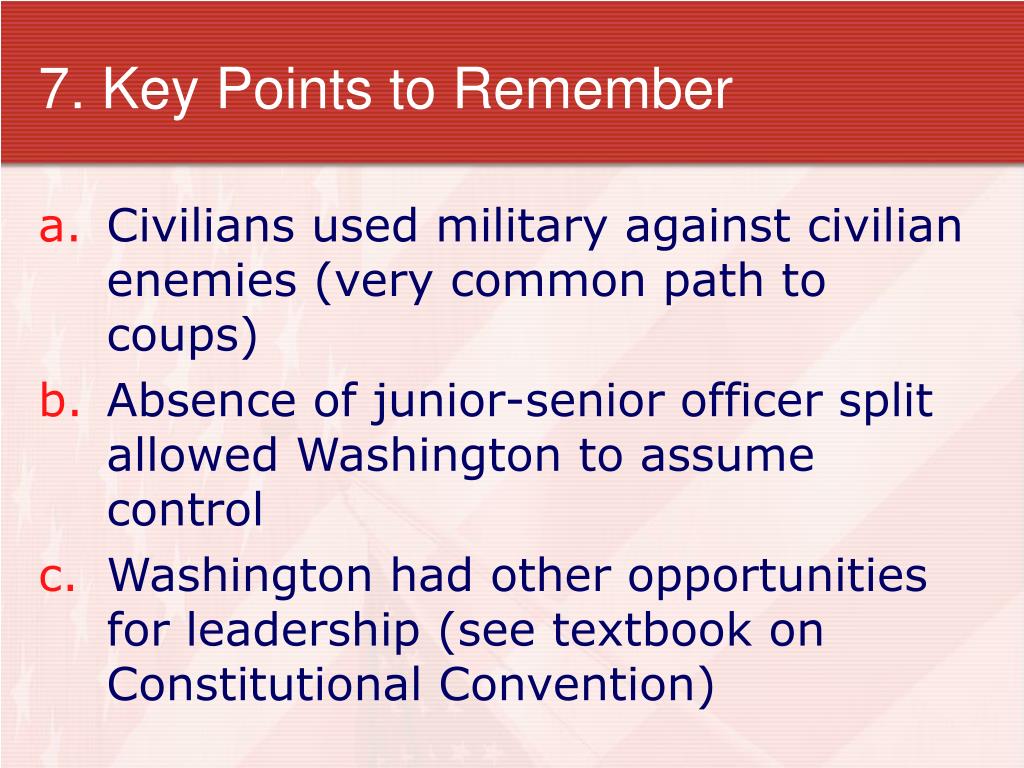 7. Key Points to Remember

a. Civilians used military against civilian enemies (very common path to coups)
b. Absence of junior-senior officer split allowed Washington to assume control
c. Washington had other opportunities for leadership (see textbook on Constitutional Convention)